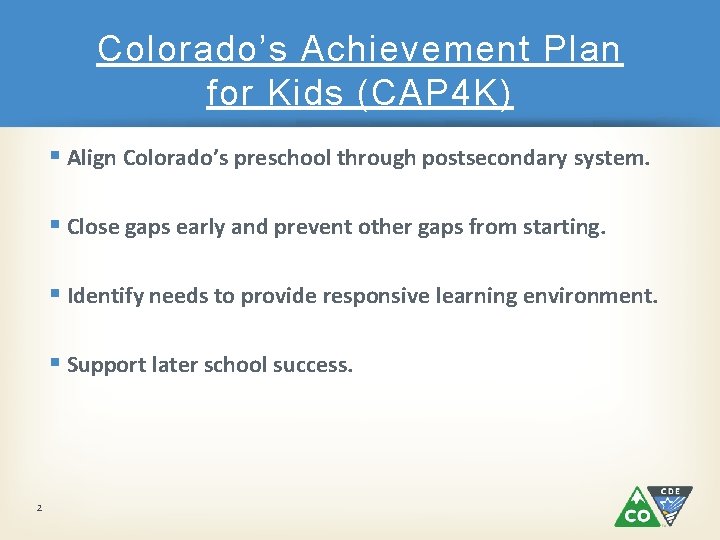 Colorado's Achievement Plan for Kids (CAP4K)

▪ Align Colorado's preschool through postsecondary system.

▪ Close gaps early and prevent other gaps from starting.

▪ Identify needs to provide responsive learning environment.

▪ Support later school success.

2

CDE

CO